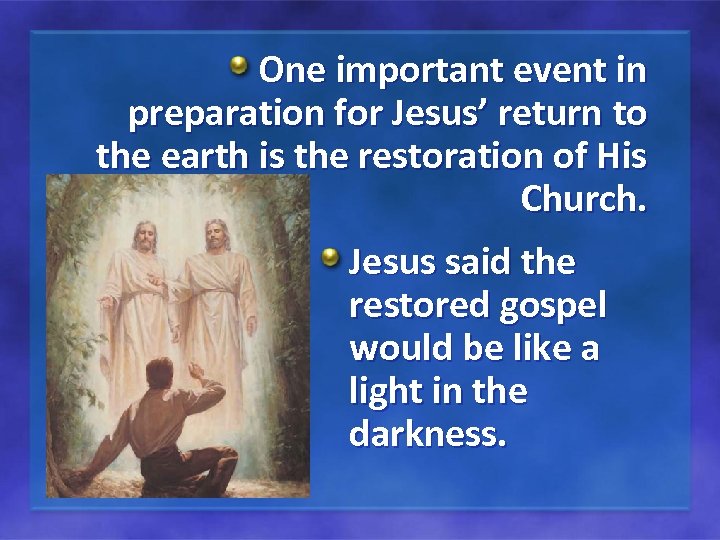 One important event in preparation for Jesus’ return to the earth is the restoration of His Church.

Jesus said the restored gospel would be like a light in the darkness.